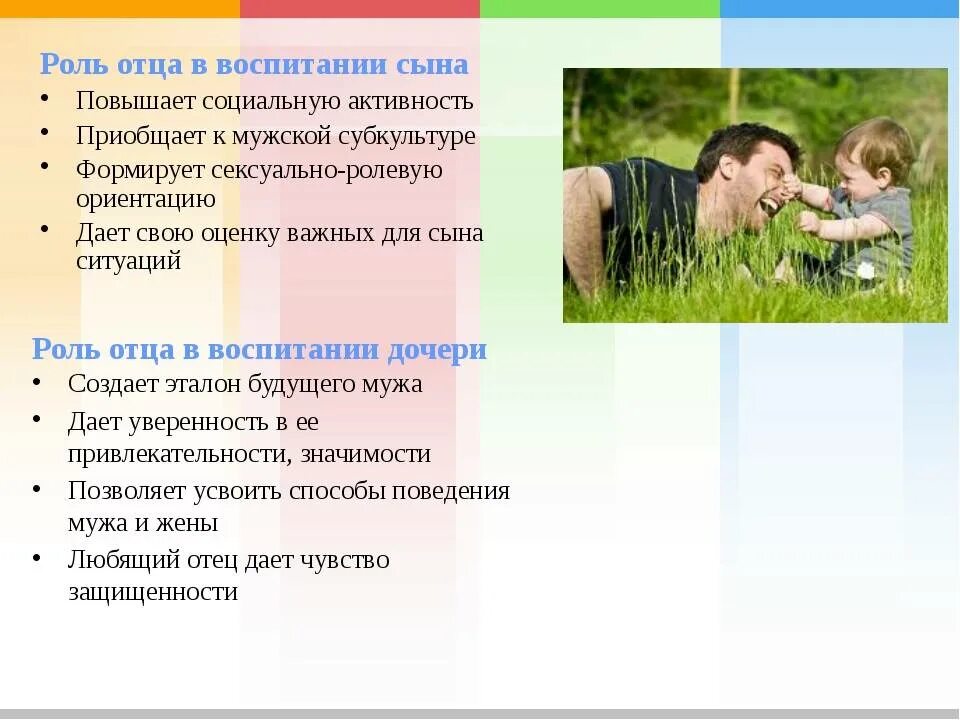 Роль отца в воспитании сына
• Повышает социальную активность
• Приобщает к мужской субкультуре
• Формирует сексуально-ролевую ориентацию
• Дает свою оценку важных для сына ситуаций

Роль отца в воспитании дочери
• Создает эталон будущего мужа
• Дает уверенность в ее привлекательности, значимости
• Позволяет усвоить способы поведения мужа и жены
• Любящий отец дает чувство защищенности